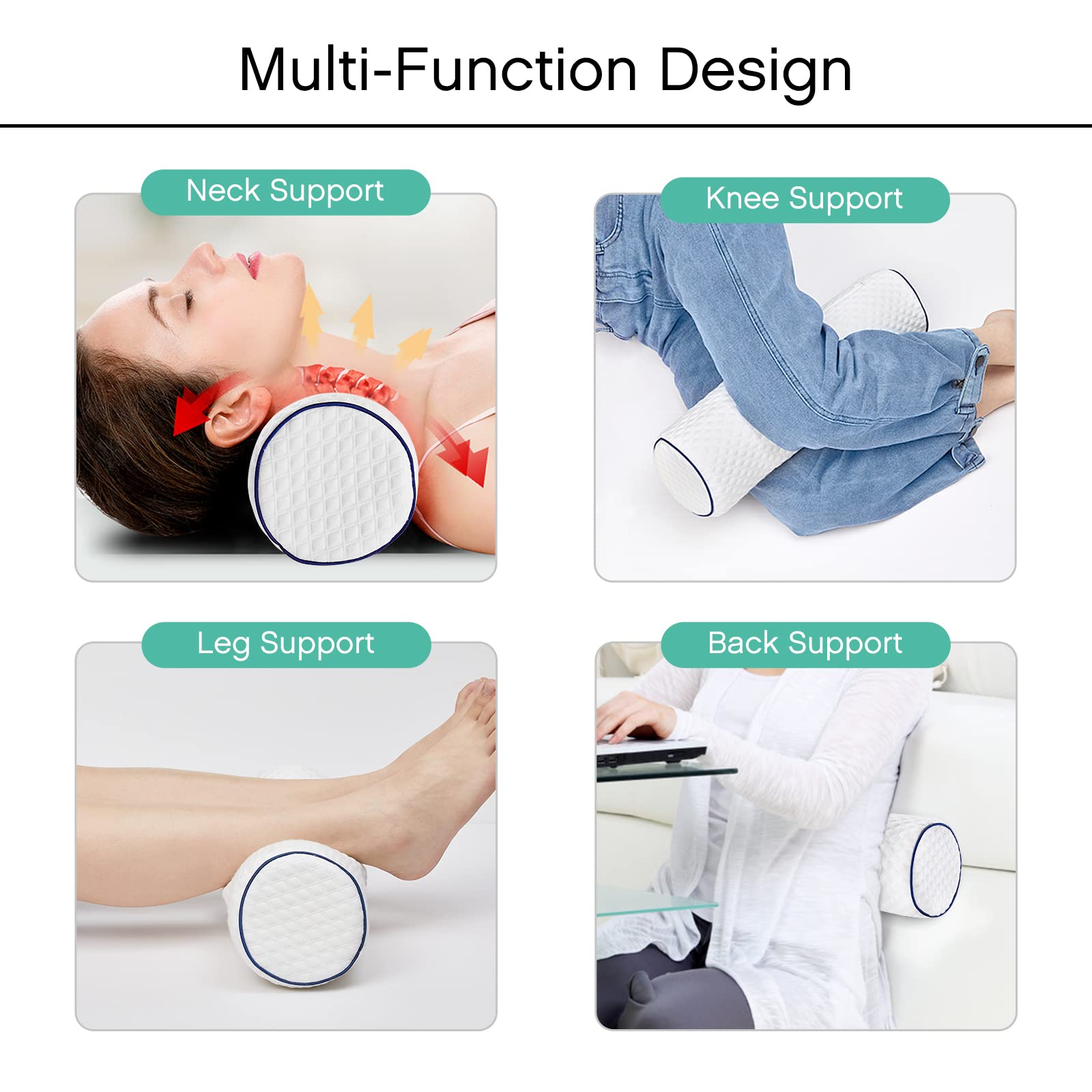 Multi-Function Design

Neck Support

Knee Support

Leg Support

Back Support